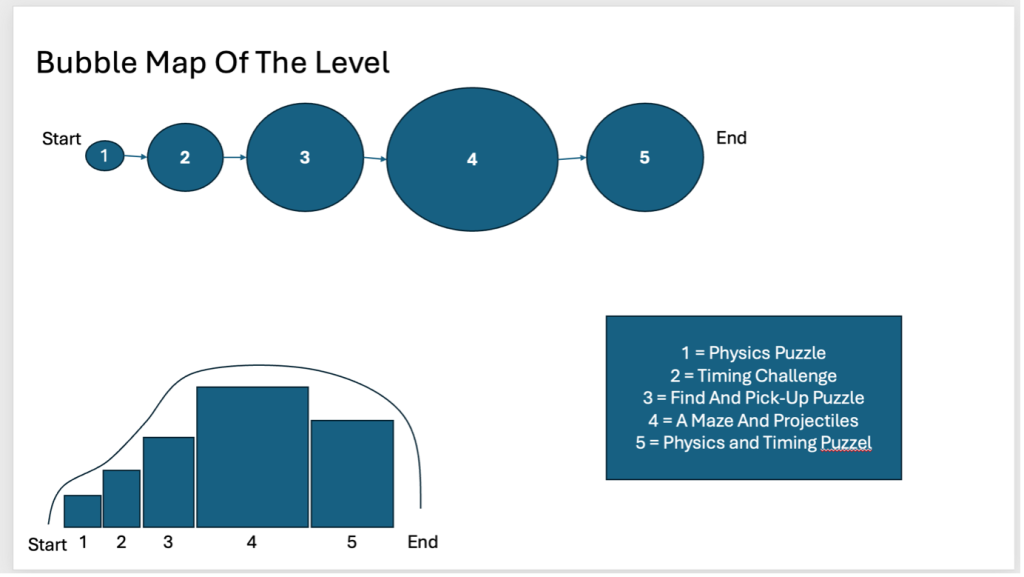 Bubble Map Of The Level

Start 1 2 3 4 5 End

1 = Physics Puzzle
2 = Timing Challenge
3 = Find And Pick-Up Puzzle
4 = A Maze And Projectiles
5 = Physics and Timing Puzzel

Start 1 2 3 4 5 End